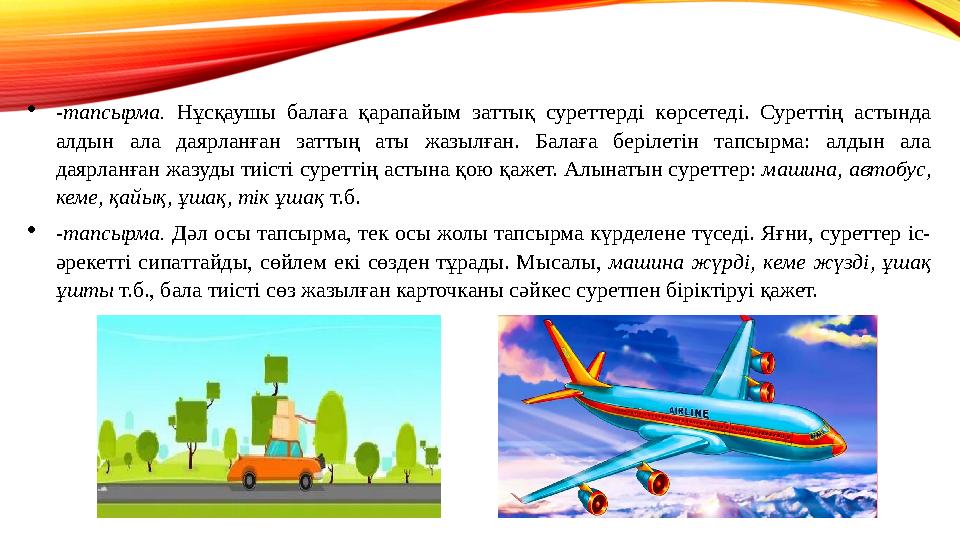 • -тапсырма. Нұсқаушы балаға қарапайым заттық суреттерді көрсетеді. Суреттің астында алдын ала даярланған заттың аты жазылған. Балаға берілетін тапсырма: алдын ала даярланған жазуды тиісті суреттің астына қою қажет. Алынатын суреттер: машина, автобус, кеме, қайық, ұшақ, тік ұшақ т.б.

• -тапсырма. Дәл осы тапсырма, тек осы жолы тапсырма күрделене түседі. Яғни, суреттер іс-әрекетті сипаттайды, сөйлем екі сөзден тұрады. Мысалы, машина жүрді, кеме жүзді, ұшақ ұшты т.б., бала тиісті сөз жазылған карточканы сәйкес суретпен біріктіруі қажет.

AIRLINE